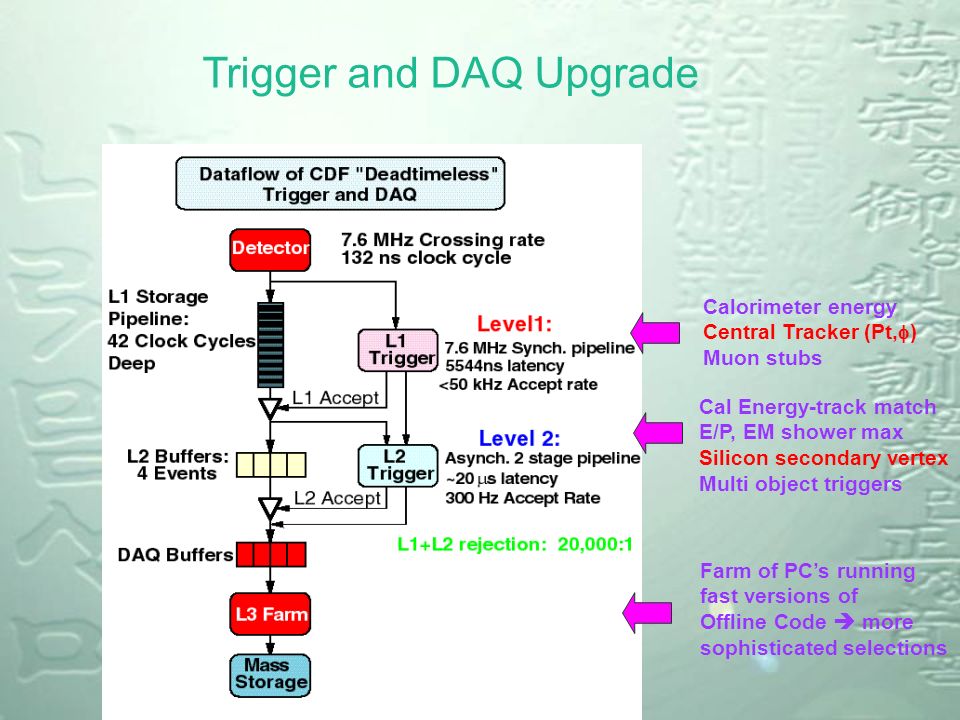 Trigger and DAQ Upgrade

Dataflow of CDF "Deadtimeless" Trigger and DAQ

Detector

7.6 MHz Crossing rate
132 ns clock cycle

L1 Storage Pipeline:
42 Clock Cycles Deep

L1 Trigger

Level1:
7.6 MHz Synch. pipeline
5544ns latency
<50 kHz Accept rate

L1 Accept

L2 Buffers:
4 Events

L2 Trigger

Level 2:
Asynch. 2 stage pipeline
~20 $\mu$s latency
300 Hz Accept Rate

L2 Accept

DAQ Buffers

L1+L2 rejection: 20,000:1

L3 Farm

Mass Storage

Calorimeter energy
Central Tracker (Pt,$\phi$)
Muon stubs

Cal Energy-track match
E/P, EM shower max
Silicon secondary vertex
Multi object triggers

Farm of PC's running fast versions of Offline Code ➔ more sophisticated selections